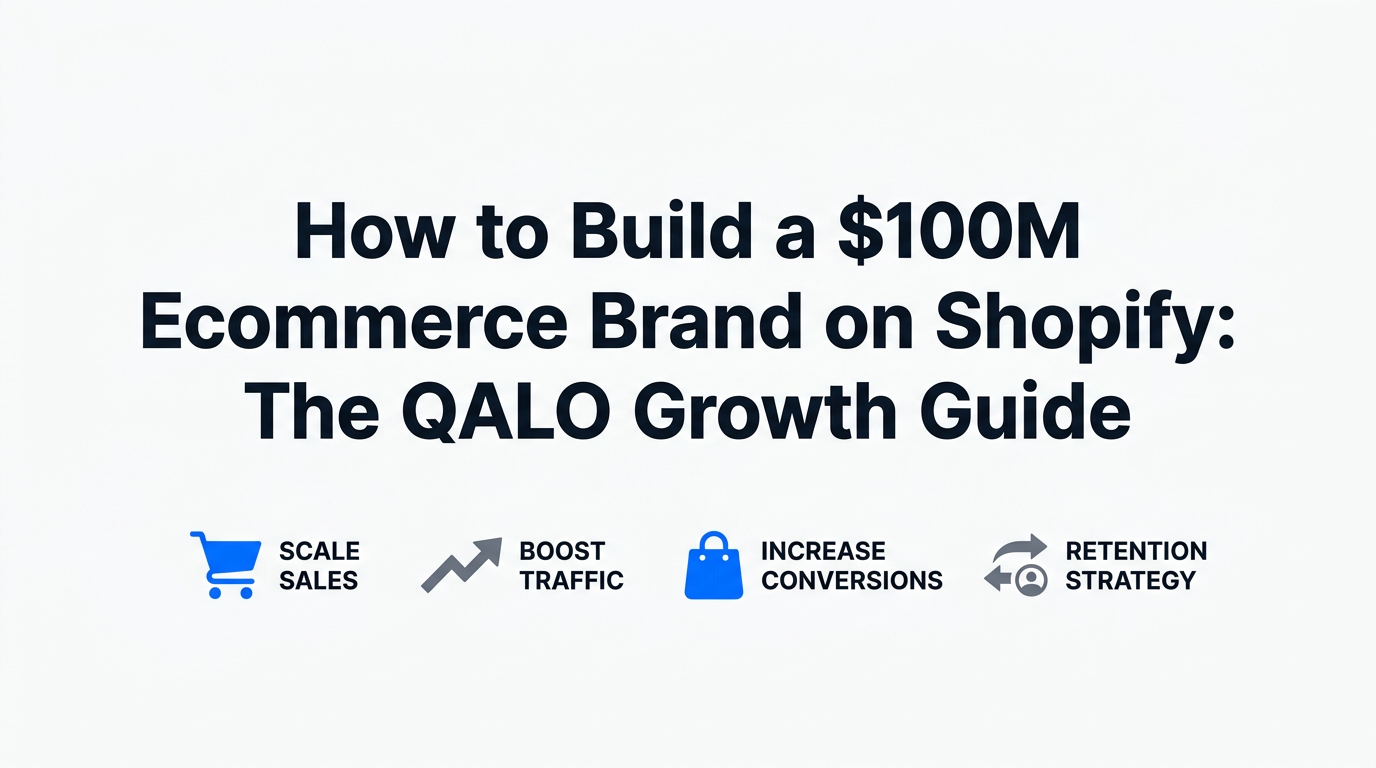 How to Build a \$100M Ecommerce Brand on Shopify: The QALO Growth Guide

SCALE SALES

BOOST TRAFFIC

INCREASE CONVERSIONS

RETENTION STRATEGY